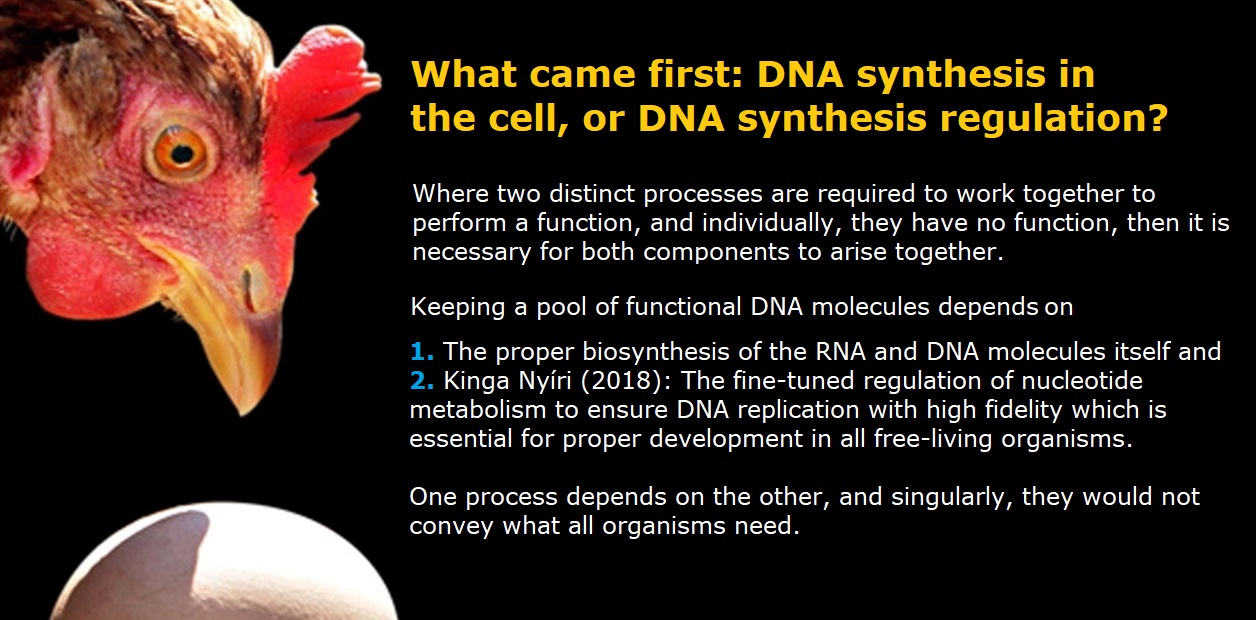 What came first: DNA synthesis in the cell, or DNA synthesis regulation?

Where two distinct processes are required to work together to perform a function, and individually, they have no function, then it is necessary for both components to arise together.

Keeping a pool of functional DNA molecules depends on

1. The proper biosynthesis of the RNA and DNA molecules itself and
2. Kinga Nyíri (2018): The fine-tuned regulation of nucleotide metabolism to ensure DNA replication with high fidelity which is essential for proper development in all free-living organisms.

One process depends on the other, and singularly, they would not convey what all organisms need.